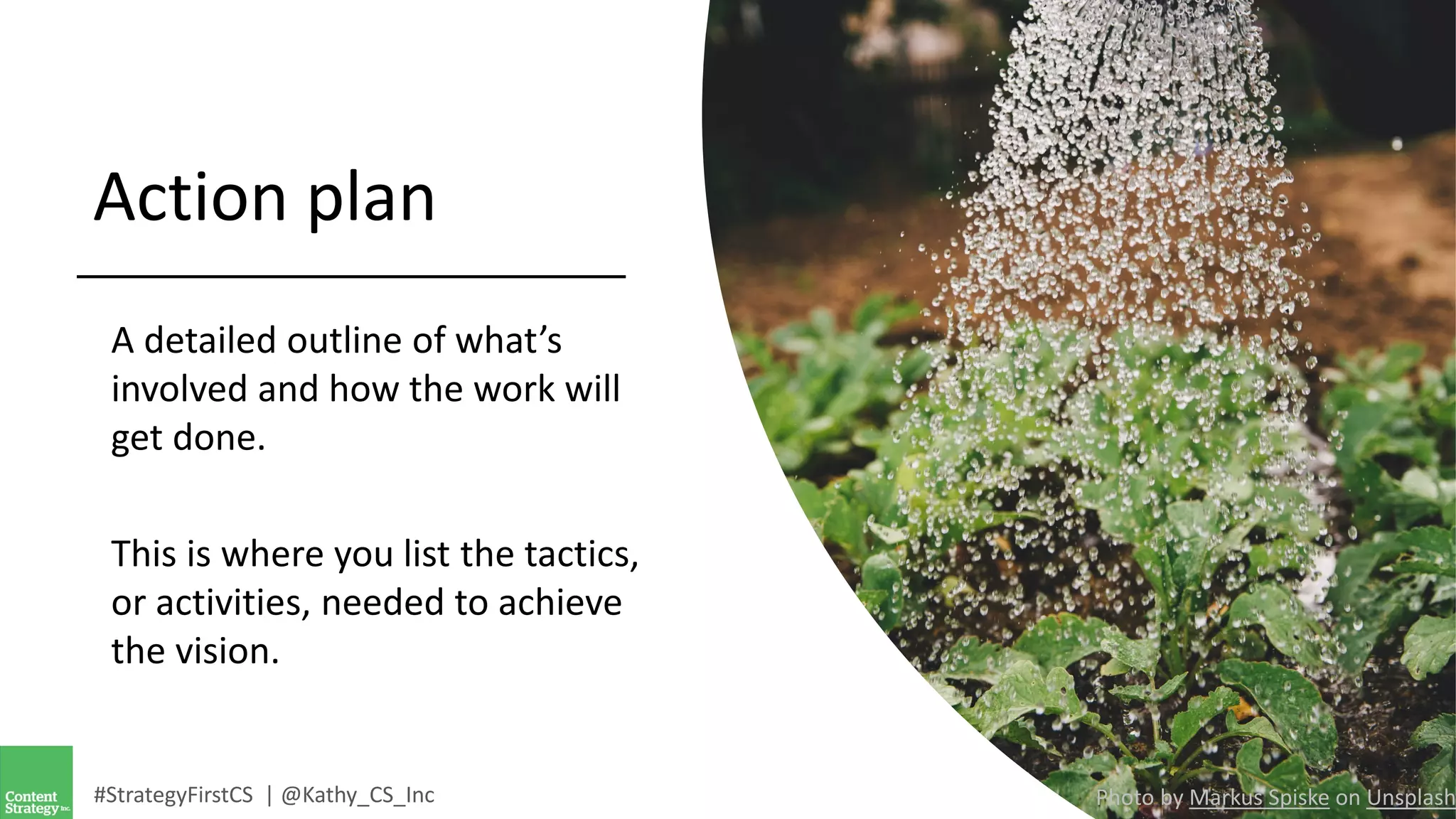 Action plan

A detailed outline of what's involved and how the work will get done.

This is where you list the tactics, or activities, needed to achieve the vision.

Content Strategy Inc.

#StrategyFirstCS | @Kathy_CS_Inc

Photo by Markus Spiske on Unsplash